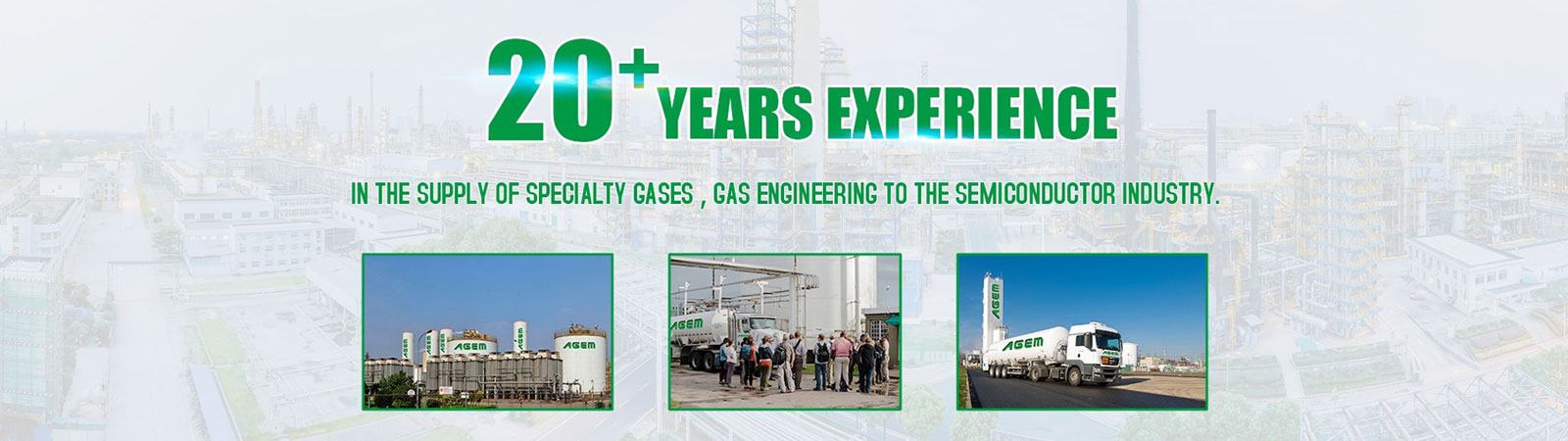 20+ YEARS EXPERIENCE

IN THE SUPPLY OF SPECIALTY GASES , GAS ENGINEERING TO THE SEMICONDUCTOR INDUSTRY.

AGEM AGEM AGEM AGEM AGEM

AGEM

AGEM AGEM